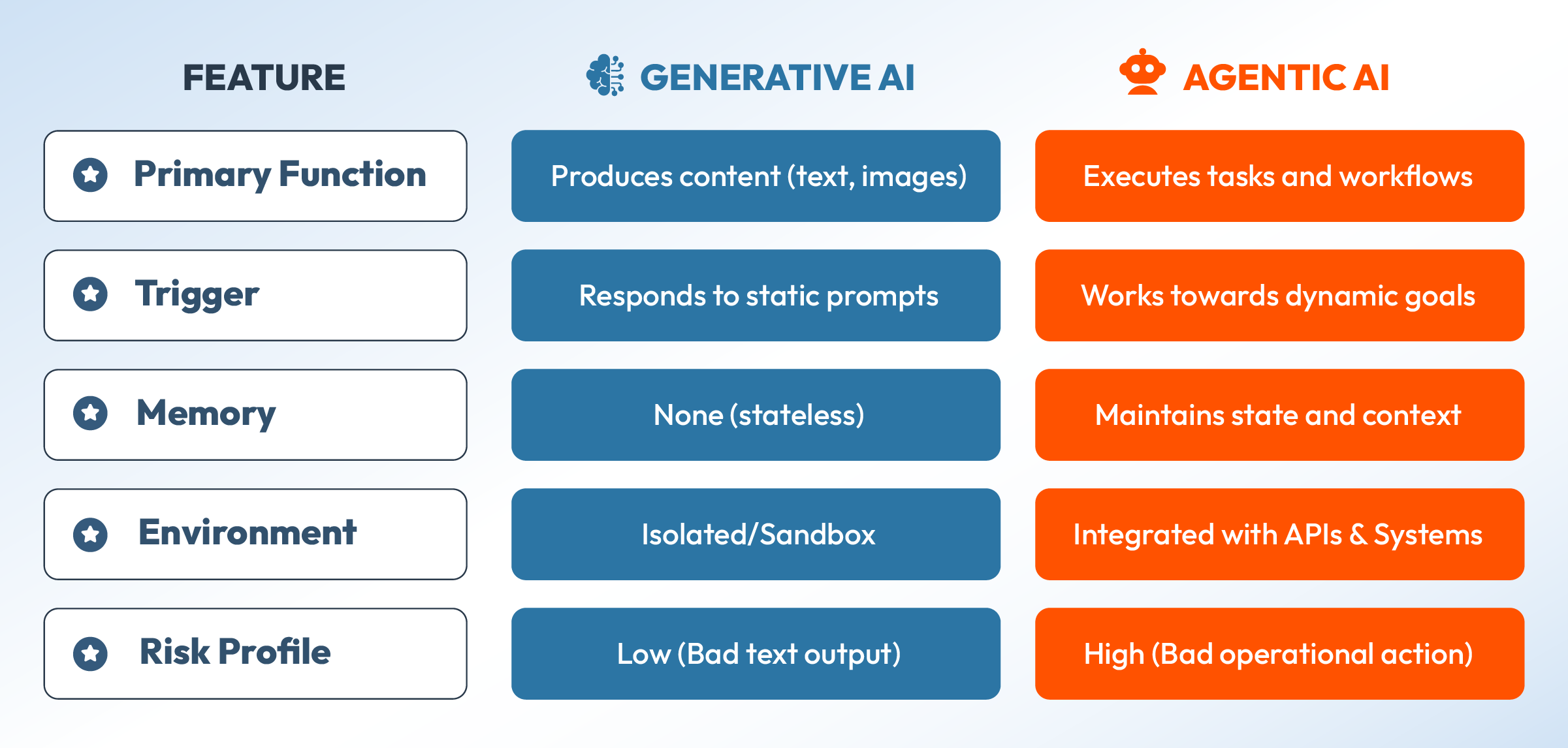 | FEATURE | GENERATIVE AI | AGENTIC AI |
|---|---|---|
| Primary Function | Produces content (text, images) | Executes tasks and workflows |
| Trigger | Responds to static prompts | Works towards dynamic goals |
| Memory | None (stateless) | Maintains state and context |
| Environment | Isolated/Sandbox | Integrated with APIs & Systems |
| Risk Profile | Low (Bad text output) | High (Bad operational action) |